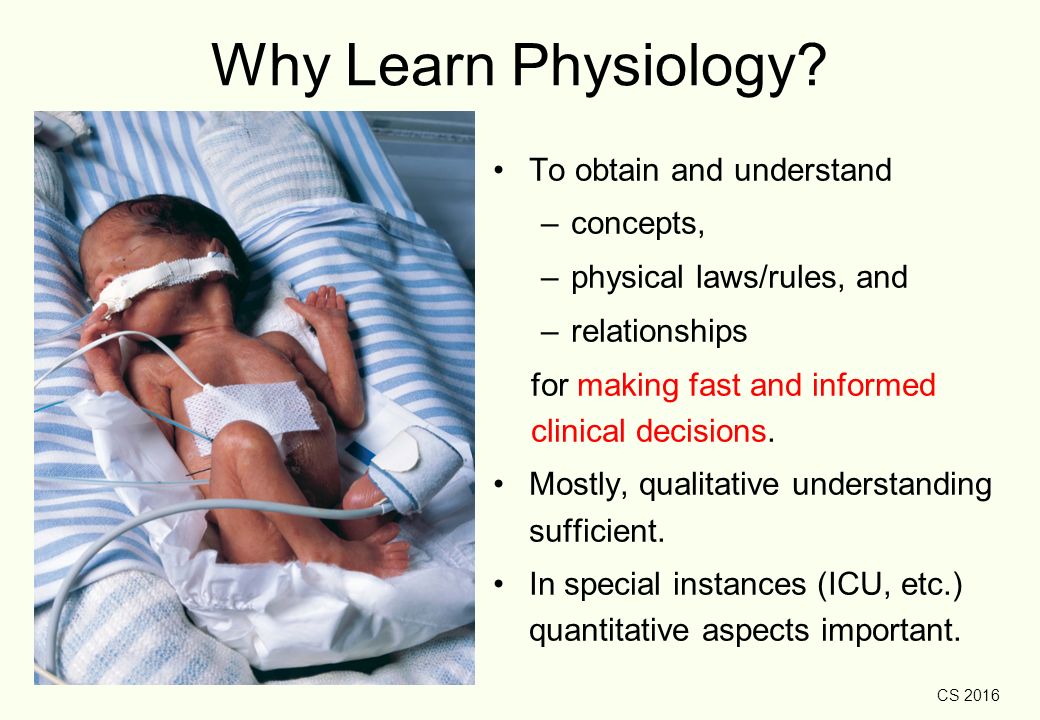 Why Learn Physiology?

• To obtain and understand
– concepts,
– physical laws/rules, and
– relationships
for making fast and informed clinical decisions.

• Mostly, qualitative understanding sufficient.

• In special instances (ICU, etc.) quantitative aspects important.

CS 2016